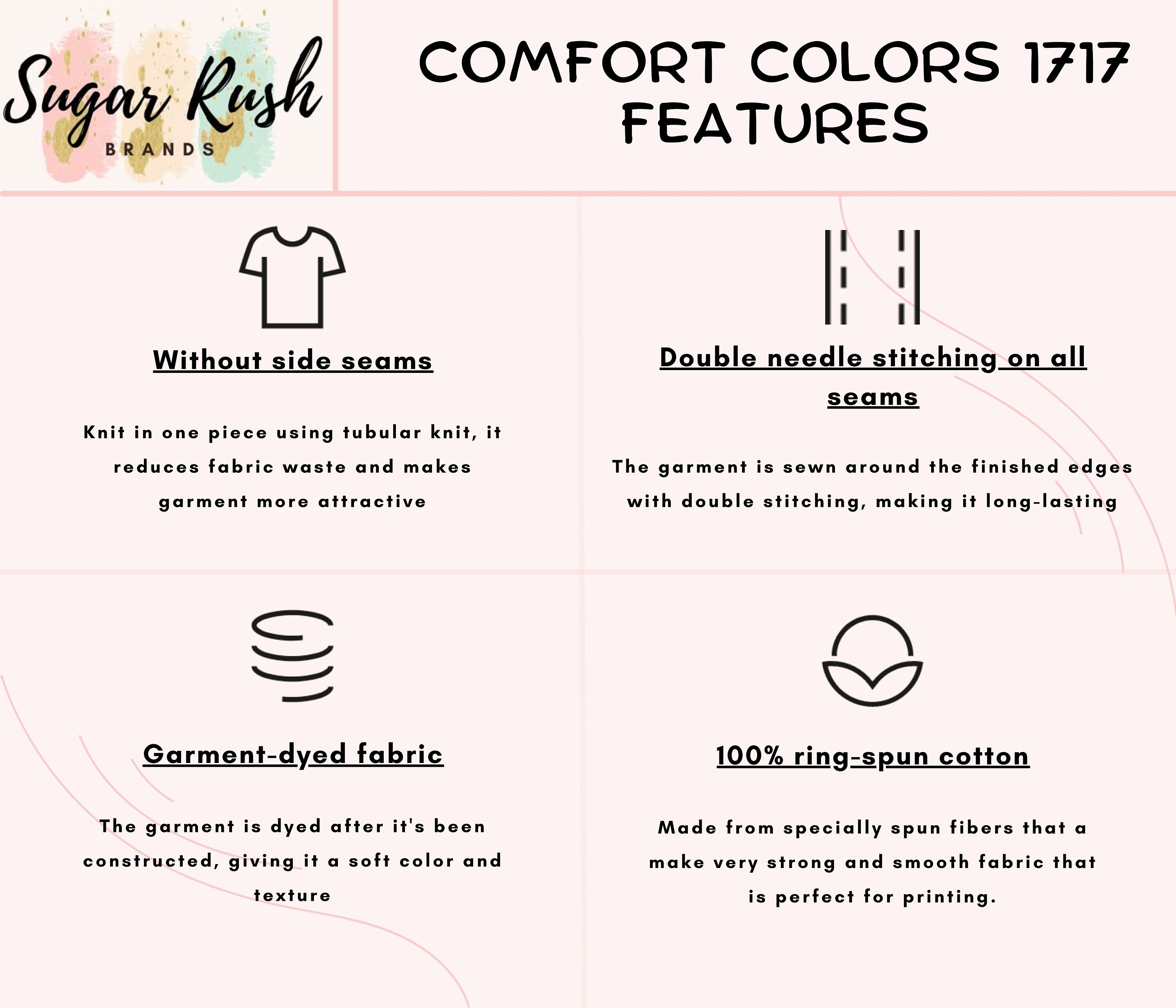 Sugar Rush
BRANDS

COMFORT COLORS 1717 FEATURES

Without side seams

Knit in one piece using tubular knit, it reduces fabric waste and makes garment more attractive

Double needle stitching on all seams

The garment is sewn around the finished edges with double stitching, making it long-lasting

Garment-dyed fabric

The garment is dyed after it's been constructed, giving it a soft color and texture

100% ring-spun cotton

Made from specially spun fibers that a make very strong and smooth fabric that is perfect for printing.